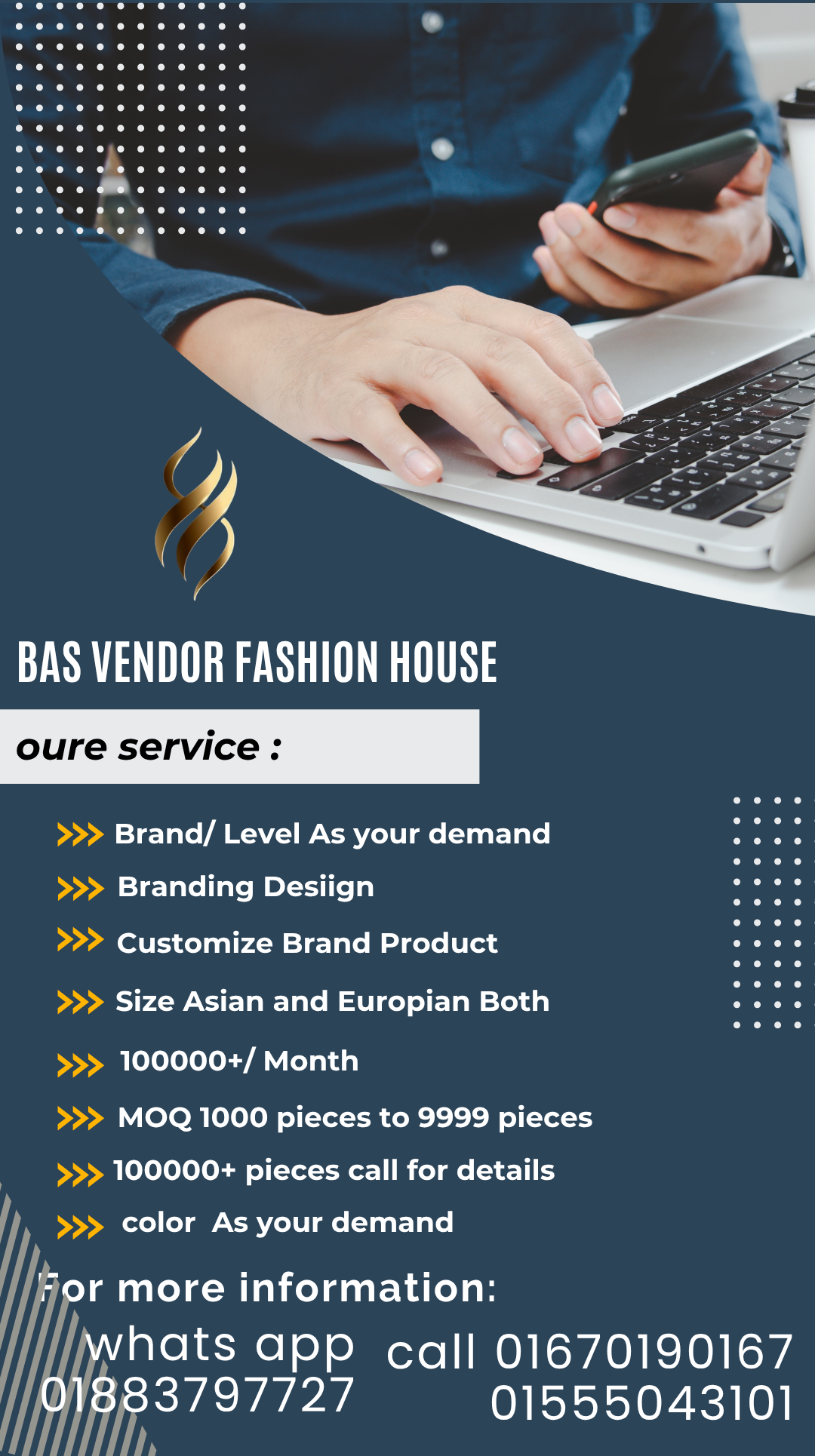 BAS VENDOR FASHION HOUSE

oure service :

>>> Brand/ Level As your demand

>>> Branding Desiign

>>> Customize Brand Product

>>> Size Asian and Europian Both

>>> 100000+/ Month

>>> MOQ 1000 pieces to 9999 pieces

>>> 100000+ pieces call for details

>>> color As your demand

For more information:

whats app 01883797727

call 01670190167 01555043101